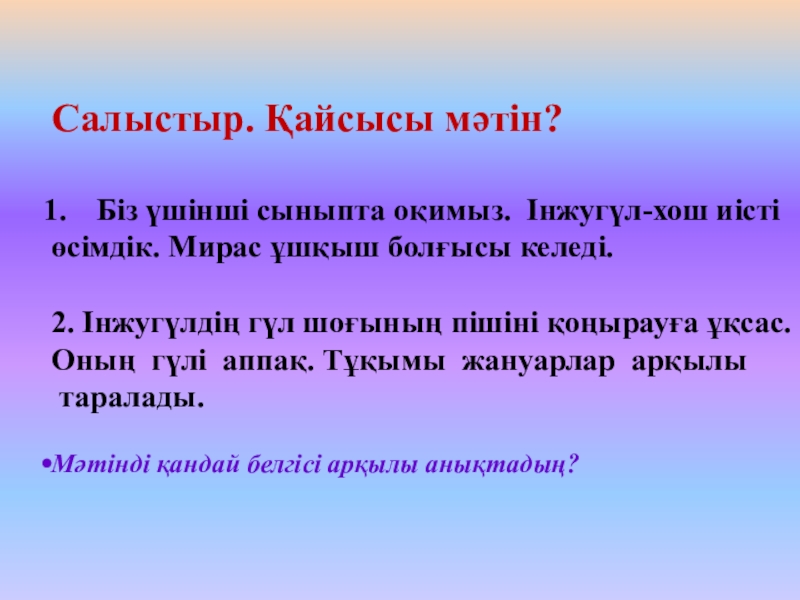 Салыстыр. Қайсысы мәтін?

1. Біз үшінші сыныпта оқимыз. Інжугүл-хош иісті өсімдік. Мирас ұшқыш болғысы келеді.

2. Інжугүлдің гүл шоғының пішіні қоңырауға ұқсас. Оның гүлі аппақ. Тұқымы жануарлар арқылы таралады.

•Мәтінді қандай белгісі арқылы анықтадың?